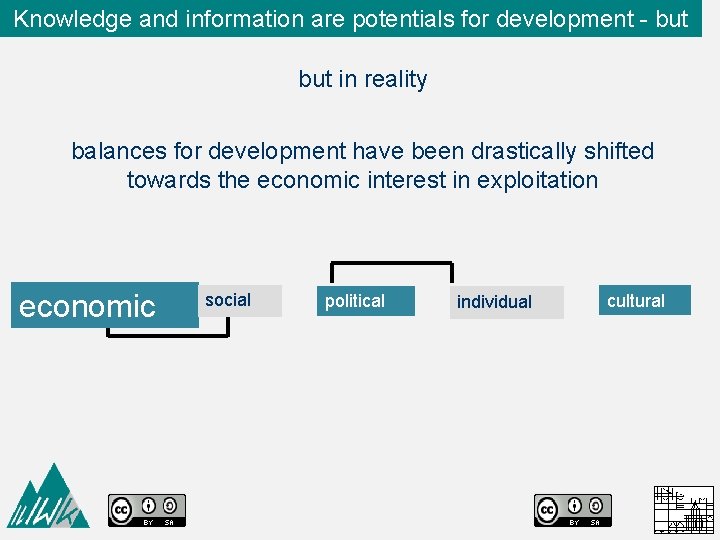 Knowledge and information are potentials for development - but

but in reality

balances for development have been drastically shifted towards the economic interest in exploitation

economic

social

political

individual

cultural

cc BY SA

cc BY SA